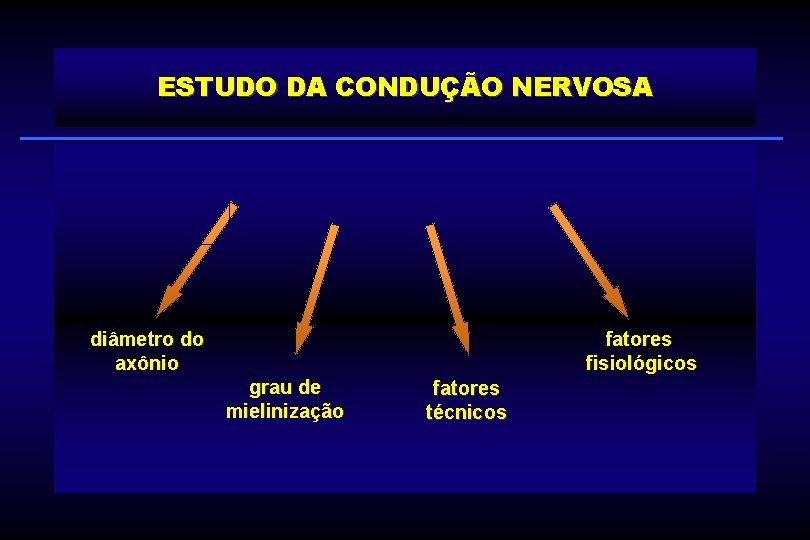 ESTUDO DA CONDUÇÃO NERVOSA

diâmetro do axônio

grau de mielinização

fatores técnicos

fatores fisiológicos